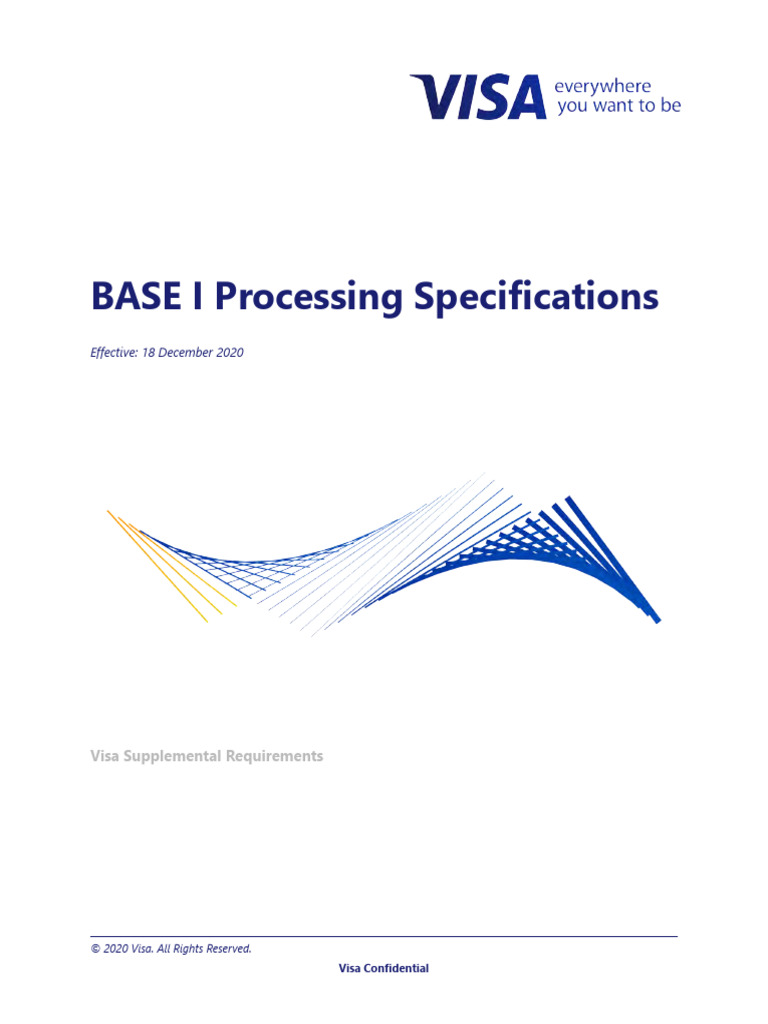 VISA everywhere you want to be

BASE I Processing Specifications

Effective: 18 December 2020

Visa Supplemental Requirements

© 2020 Visa. All Rights Reserved.

Visa Confidential